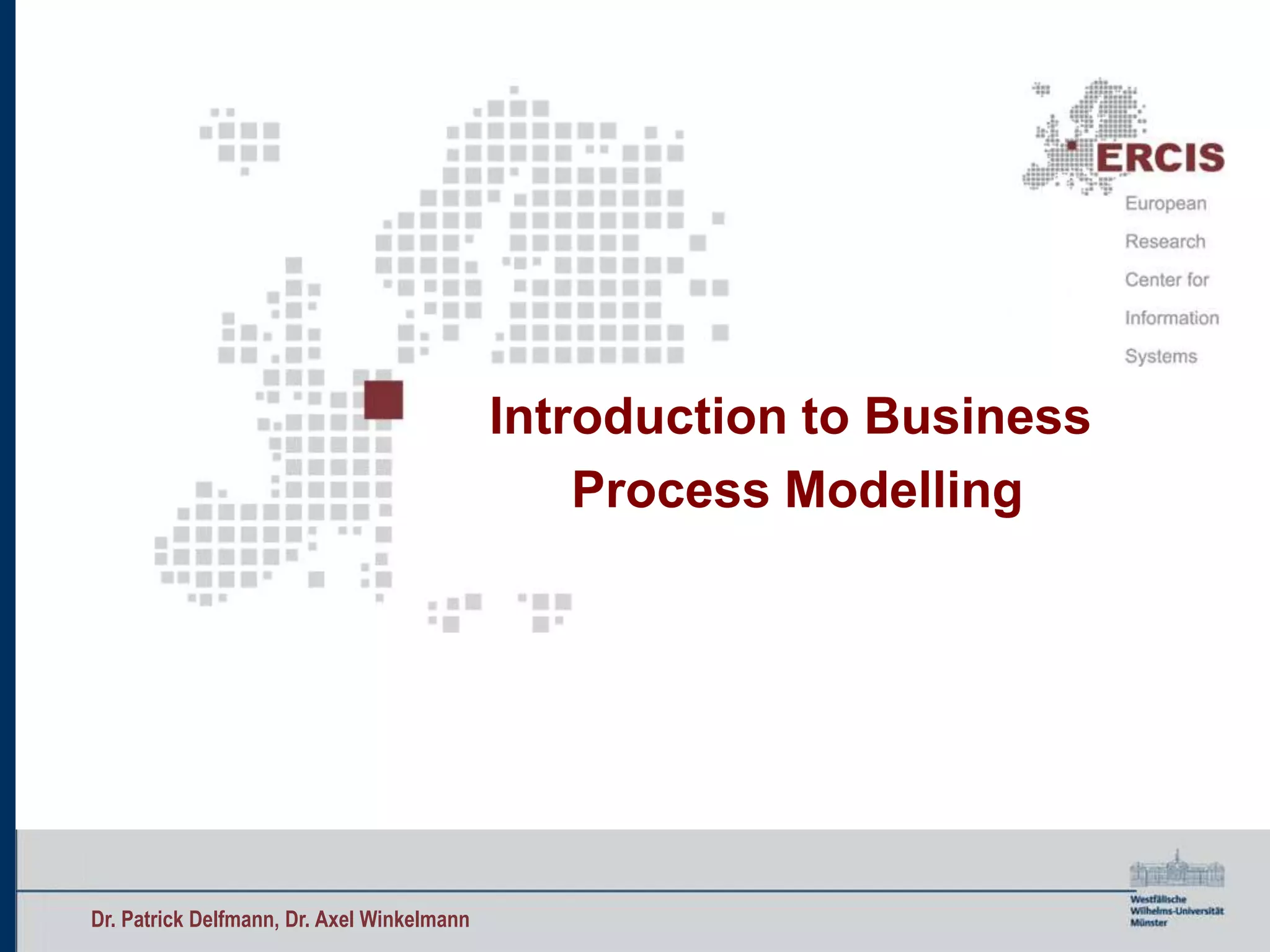 ERCIS
European
Research
Center for
Information
Systems

Introduction to Business Process Modelling

Dr. Patrick Delfmann, Dr. Axel Winkelmann

Westfälische
Wilhelms-Universität
Münster